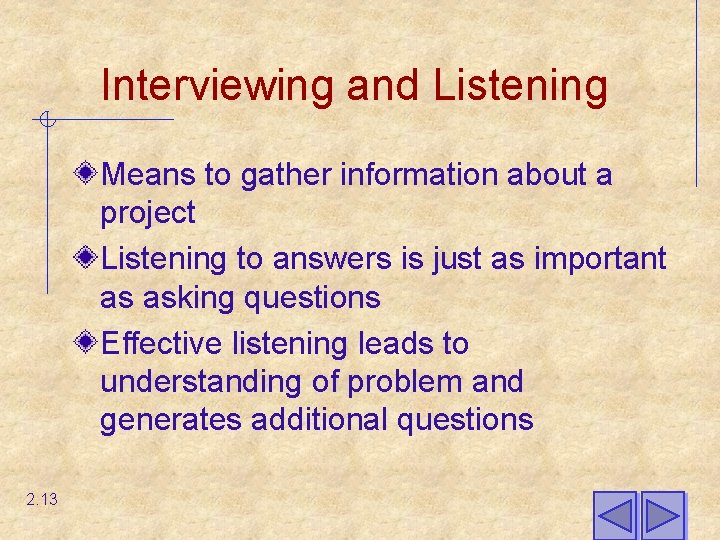 Interviewing and Listening

Means to gather information about a project

Listening to answers is just as important as asking questions

Effective listening leads to understanding of problem and generates additional questions

2.13